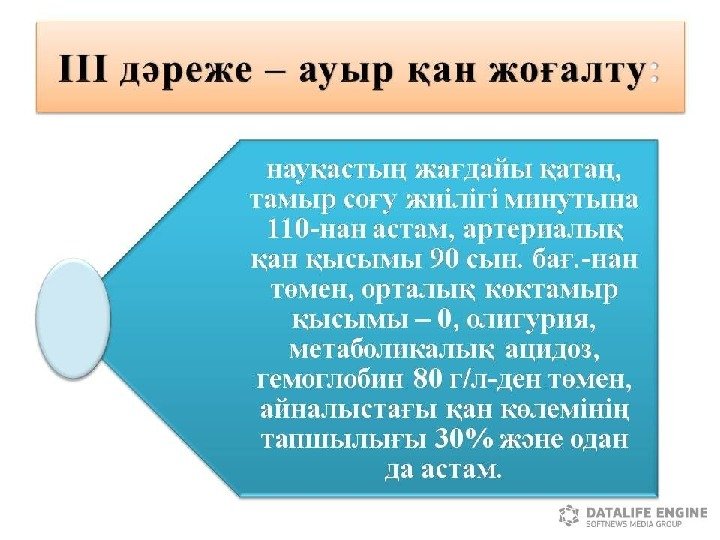 ІІІ дәреже – ауыр қан жоғалту:

науқастың жағдайы қатаң, тамыр соғу жиілігі минутына 110-нан астам, артериалық қан қысымы 90 сын. бағ.-нан төмен, орталық көктамыр қысымы – 0, олигурия, метаболикалық ацидоз, гемоглобин 80 г/л-ден төмен, айналыстағы қан көлемінің тапшылығы 30% және одан да астам.

DATALIFE ENGINE
SOFTNEWS MEDIA GROUP